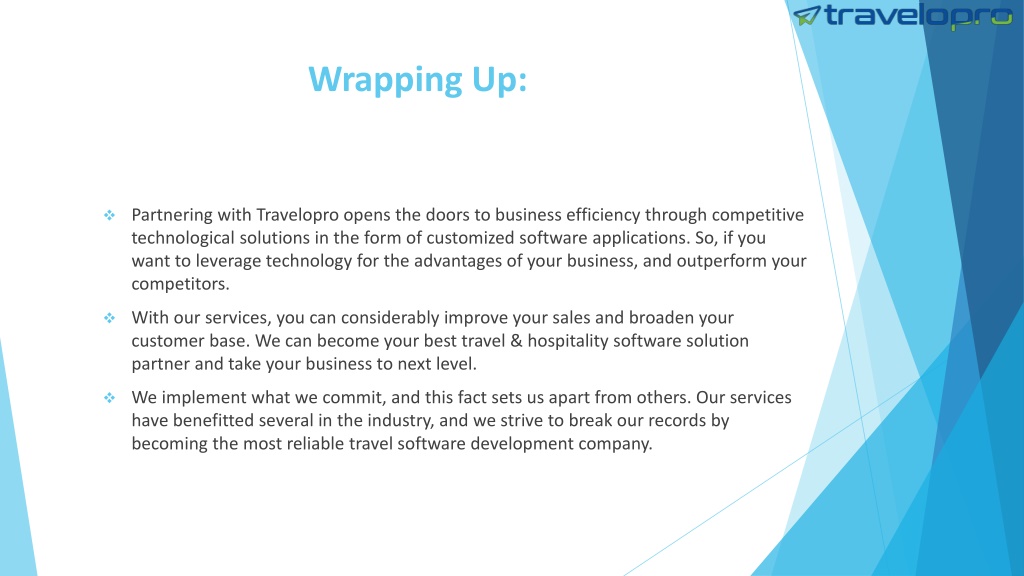 travelopro

Wrapping Up:

❖ Partnering with Travelopro opens the doors to business efficiency through competitive technological solutions in the form of customized software applications. So, if you want to leverage technology for the advantages of your business, and outperform your competitors.

❖ With our services, you can considerably improve your sales and broaden your customer base. We can become your best travel & hospitality software solution partner and take your business to next level.

❖ We implement what we commit, and this fact sets us apart from others. Our services have benefitted several in the industry, and we strive to break our records by becoming the most reliable travel software development company.